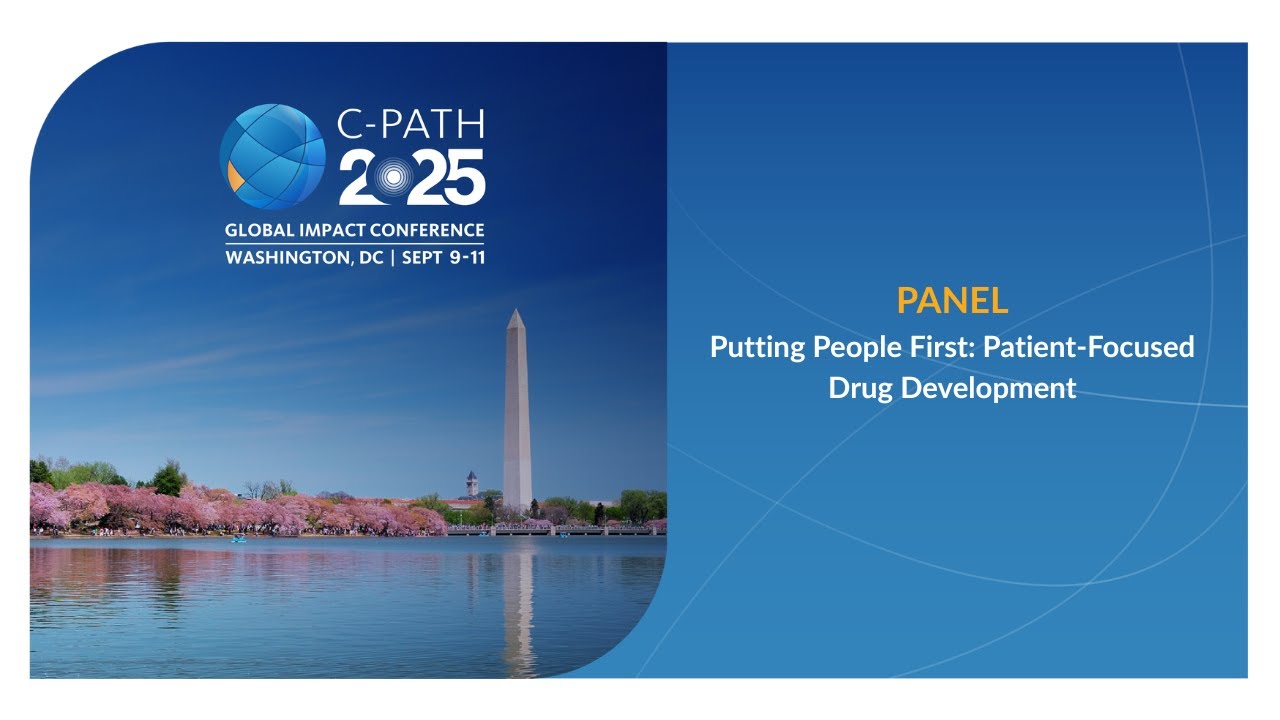 C-PATH
2025
GLOBAL IMPACT CONFERENCE
WASHINGTON, DC | SEPT 9-11

PANEL
Putting People First: Patient-Focused Drug Development